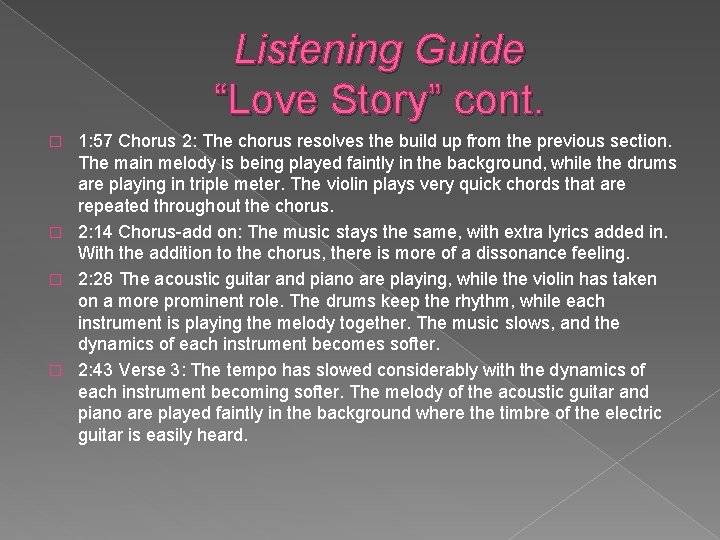 Listening Guide
“Love Story” cont.

1:57 Chorus 2: The chorus resolves the build up from the previous section. The main melody is being played faintly in the background, while the drums are playing in triple meter. The violin plays very quick chords that are repeated throughout the chorus.

2:14 Chorus-add on: The music stays the same, with extra lyrics added in. With the addition to the chorus, there is more of a dissonance feeling.

2:28 The acoustic guitar and piano are playing, while the violin has taken on a more prominent role. The drums keep the rhythm, while each instrument is playing the melody together. The music slows, and the dynamics of each instrument becomes softer.

2:43 Verse 3: The tempo has slowed considerably with the dynamics of each instrument becoming softer. The melody of the acoustic guitar and piano are played faintly in the background where the timbre of the electric guitar is easily heard.